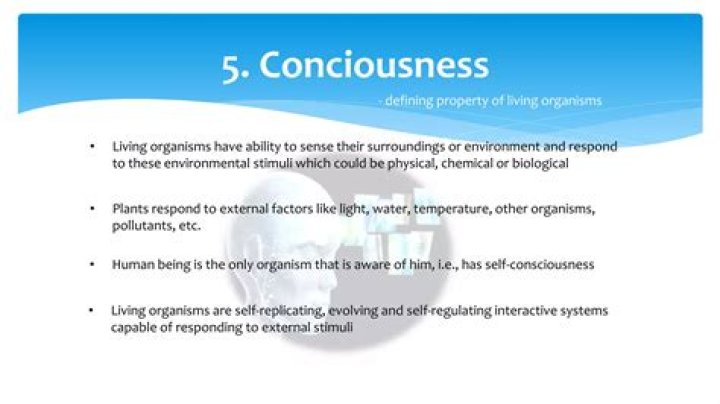 5. Conciousness

- defining property of living organisms

• Living organisms have ability to sense their surroundings or environment and respond to these environmental stimuli which could be physical, chemical or biological

• Plants respond to external factors like light, water, temperature, other organisms, pollutants, etc.

• Human being is the only organism that is aware of him, i.e., has self-consciousness

• Living organisms are self-replicating, evolving and self-regulating interactive systems capable of responding to external stimuli